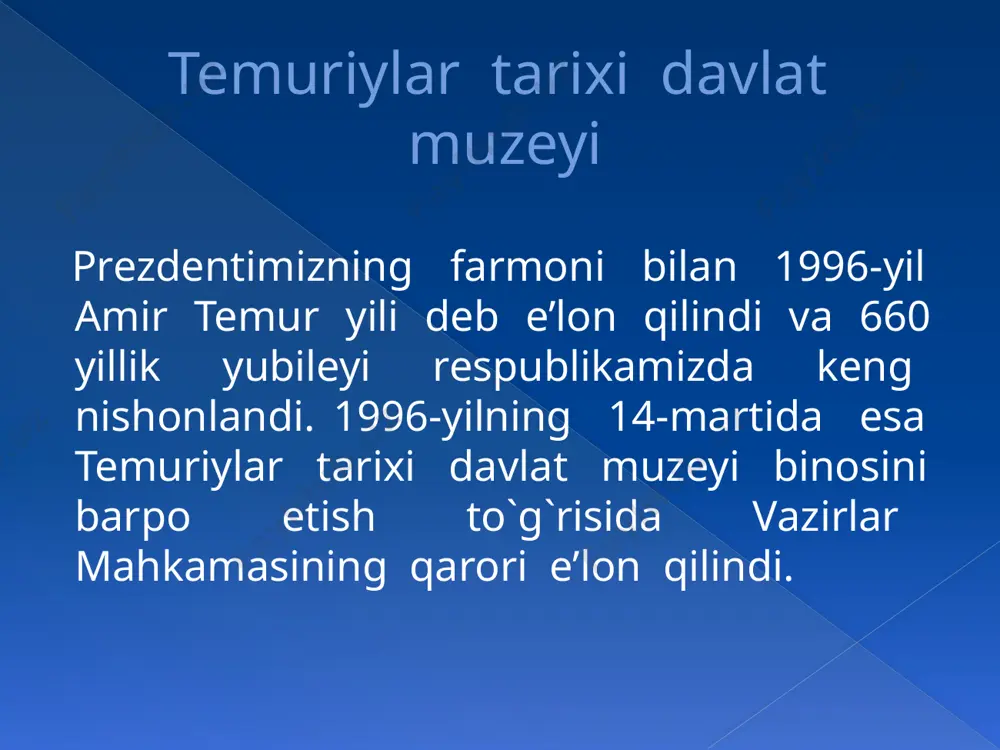 Temuriylar tarixi davlat muzeyi

Prezdentimizning farmoni bilan 1996-yil Amir Temur yili deb e’lon qilindi va 660 yillik yubileyi respublikamizda keng nishonlandi. 1996-yilning 14-martida esa Temuriylar tarixi davlat muzeyi binosini barpo etish to`g`risida Vazirlar Mahkamasining qarori e’lon qilindi.